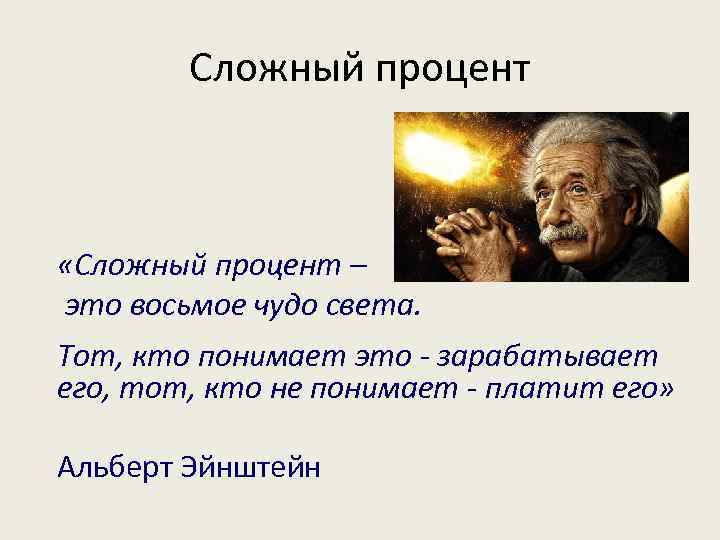 Сложный процент

«Сложный процент – это восьмое чудо света.

Тот, кто понимает это - зарабатывает его, тот, кто не понимает - платит его»

Альберт Эйнштейн